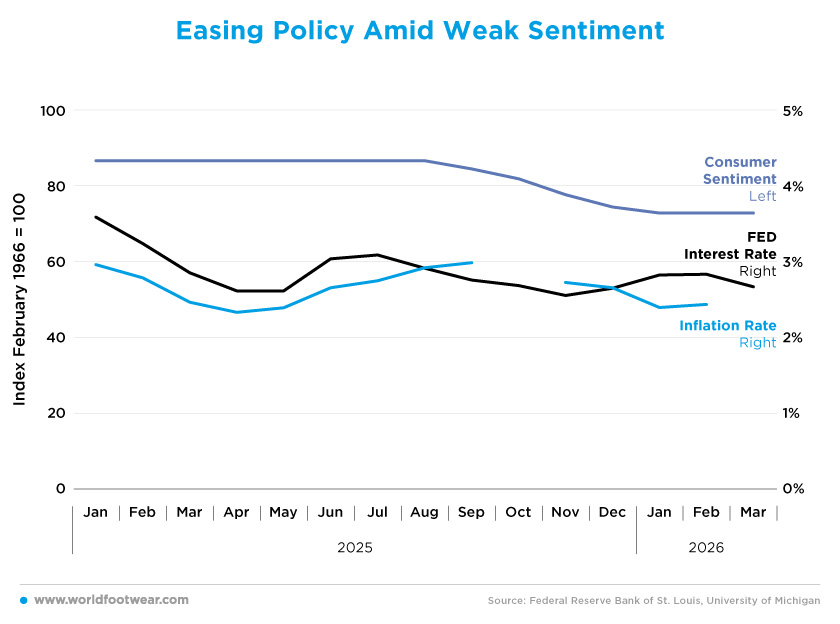 Easing Policy Amid Weak Sentiment

Index February 1966 = 100

100
80
60
40
20
0

5%
4%
3%
2%
1%
0%

Consumer Sentiment
Left

FED Interest Rate
Right

Inflation Rate
Right

Jan | Feb | Mar | Apr | May | Jun | Jul | Aug | Sep | Oct | Nov | Dec | Jan | Feb | Mar

2025

2026

www.worldfootwear.com

Source: Federal Reserve Bank of St. Louis, University of Michigan